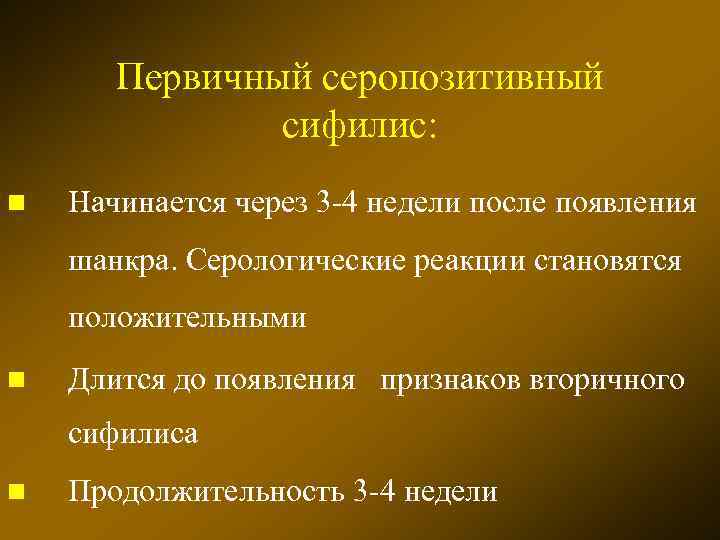 Первичный серопозитивный сифилис:

Начинается через 3-4 недели после появления шанкра. Серологические реакции становятся положительными

Длится до появления признаков вторичного сифилиса

Продолжительность 3-4 недели